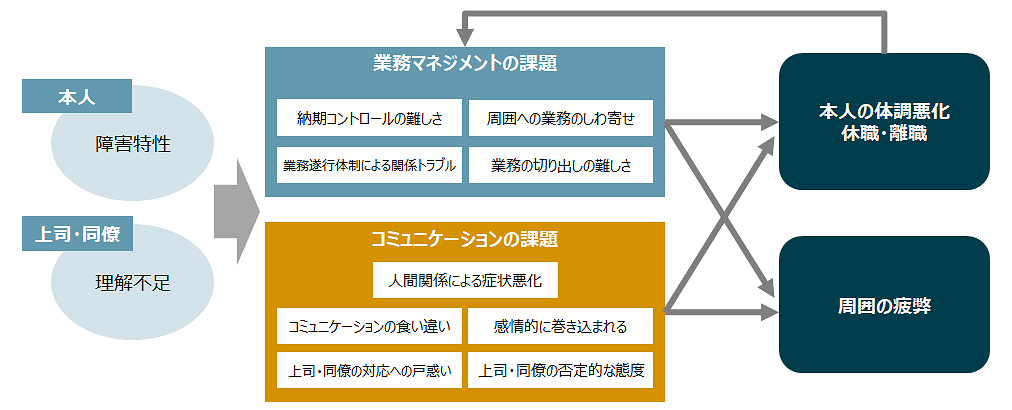 本人

障害特性

上司・同僚

理解不足

業務マネジメントの課題

納期コントロールの難しさ

周囲への業務のしわ寄せ

業務遂行体制による関係トラブル

業務の切り出しの難しさ

コミュニケーションの課題

人間関係による症状悪化

コミュニケーションの食い違い

感情的に巻き込まれる

上司・同僚の対応への戸惑い

上司・同僚の否定的な態度

本人の体調悪化
休職・離職

周囲の疲弊